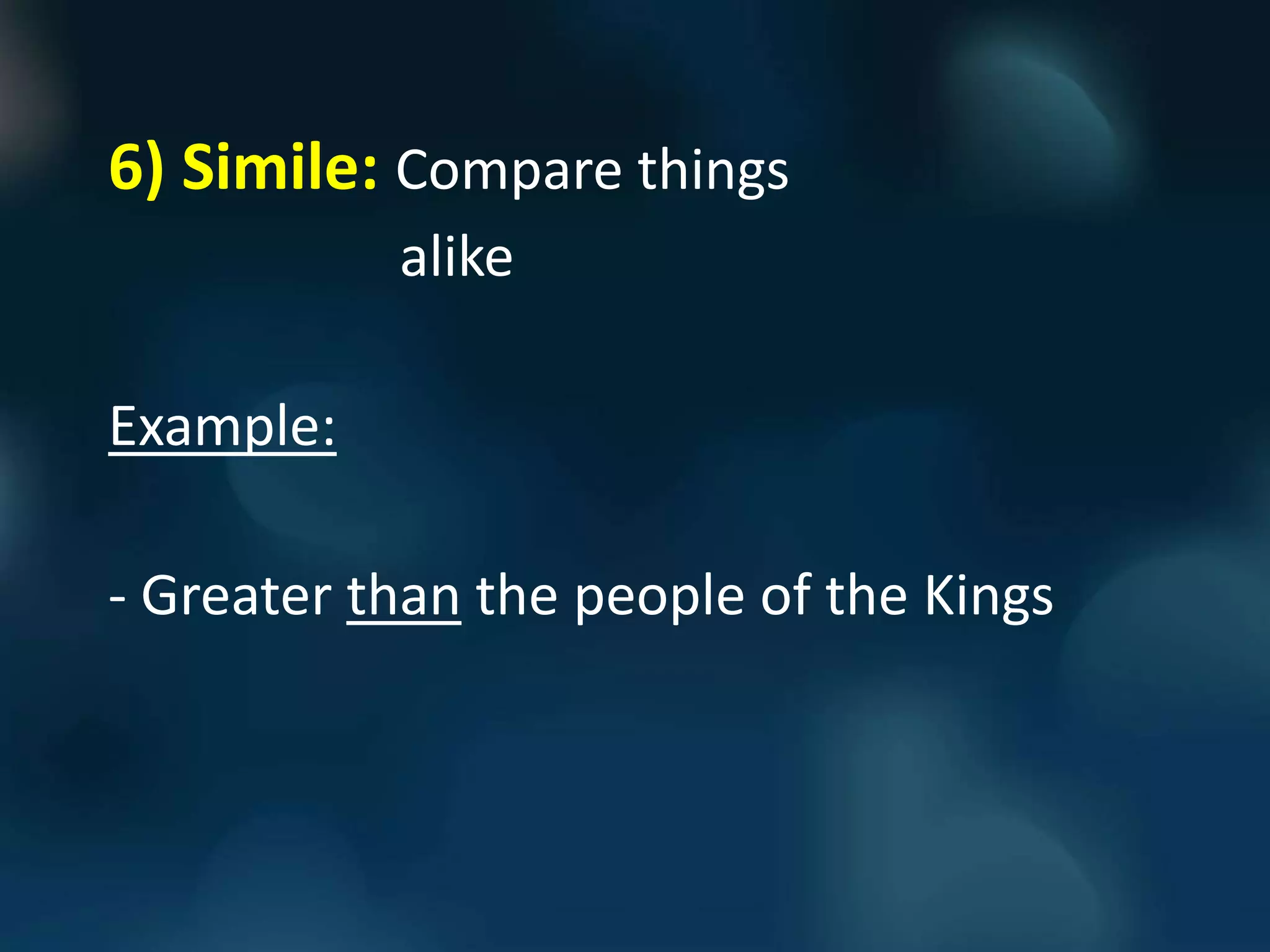 6) Simile: Compare things alike

Example:

- Greater than the people of the Kings